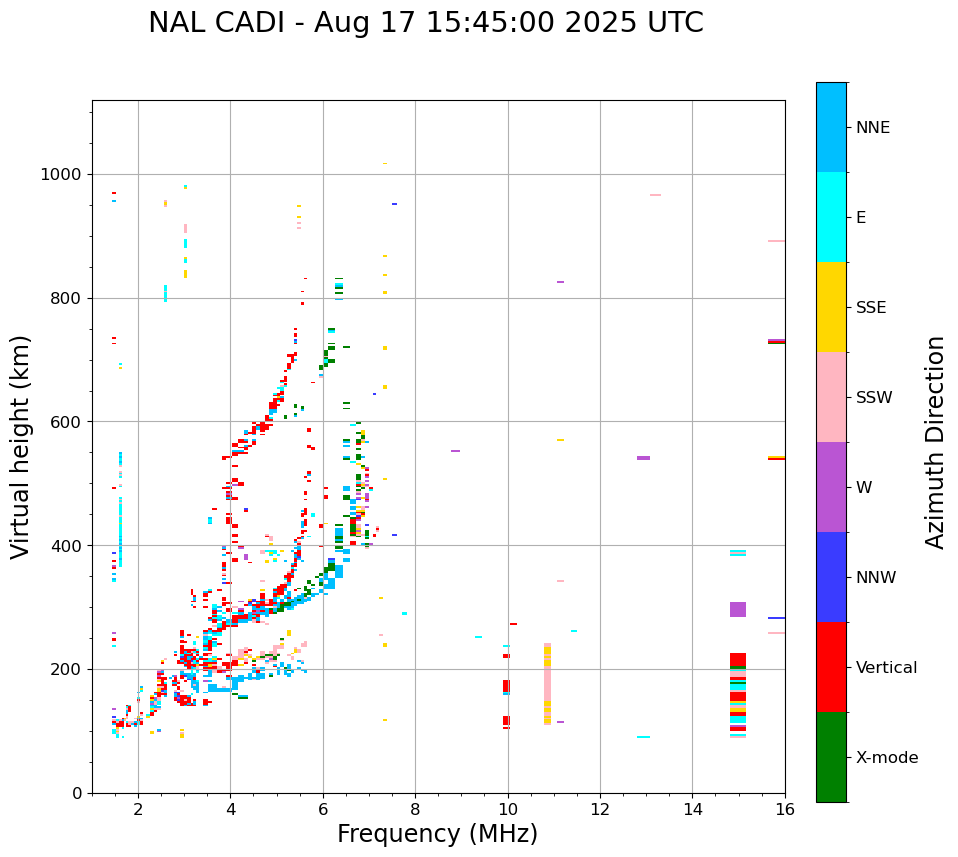 NAL CADI - Aug 17 15:45:00 2025 UTC

Virtual height (km)

1000
800
600
400
200
0

2
4
6
8
10
12
14
16

Frequency (MHz)

NNE
E
SSE
SSW
W
NNW
Vertical
X-mode

Azimuth Direction